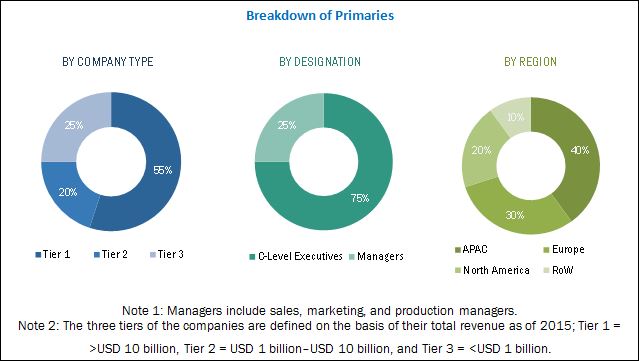 Breakdown of Primaries

BY COMPANY TYPE

25%

55%

20%

Tier 1 Tier 2 Tier 3

BY DESIGNATION

25%

75%

C-Level Executives Managers

BY REGION

10%

40%

20%

30%

APAC Europe

North America RoW

Note 1: Managers include sales, marketing, and production managers.
Note 2: The three tiers of the companies are defined on the basis of their total revenue as of 2015; Tier 1 = >USD 10 billion, Tier 2 = USD 1 billion–USD 10 billion, and Tier 3 = <USD 1 billion.